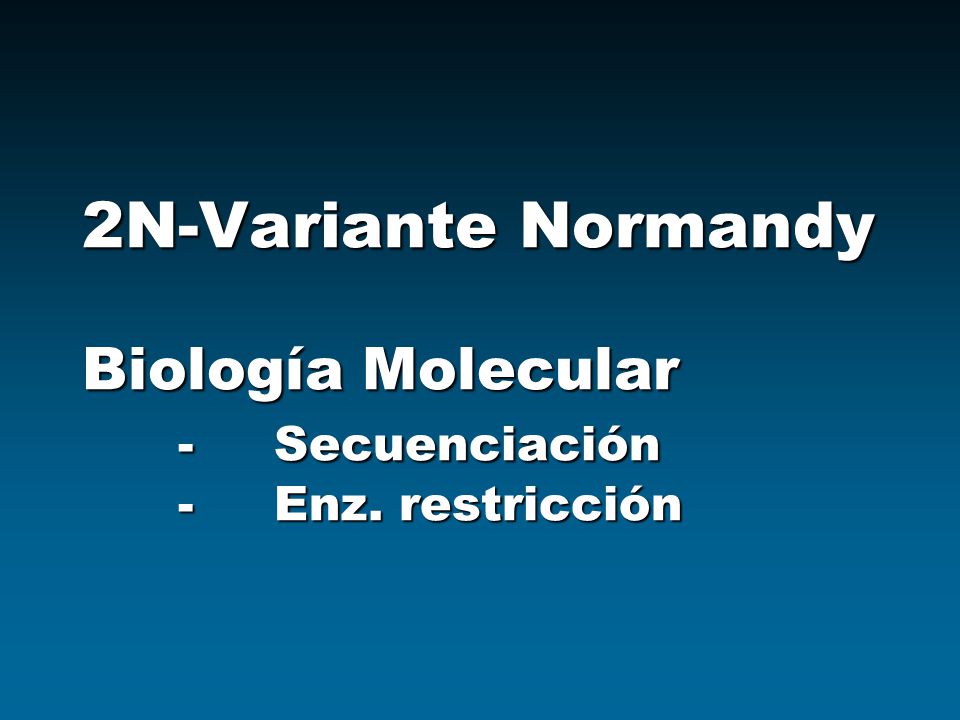 2N-Variante Normandy

Biología Molecular
- Secuenciación
- Enz. restricción